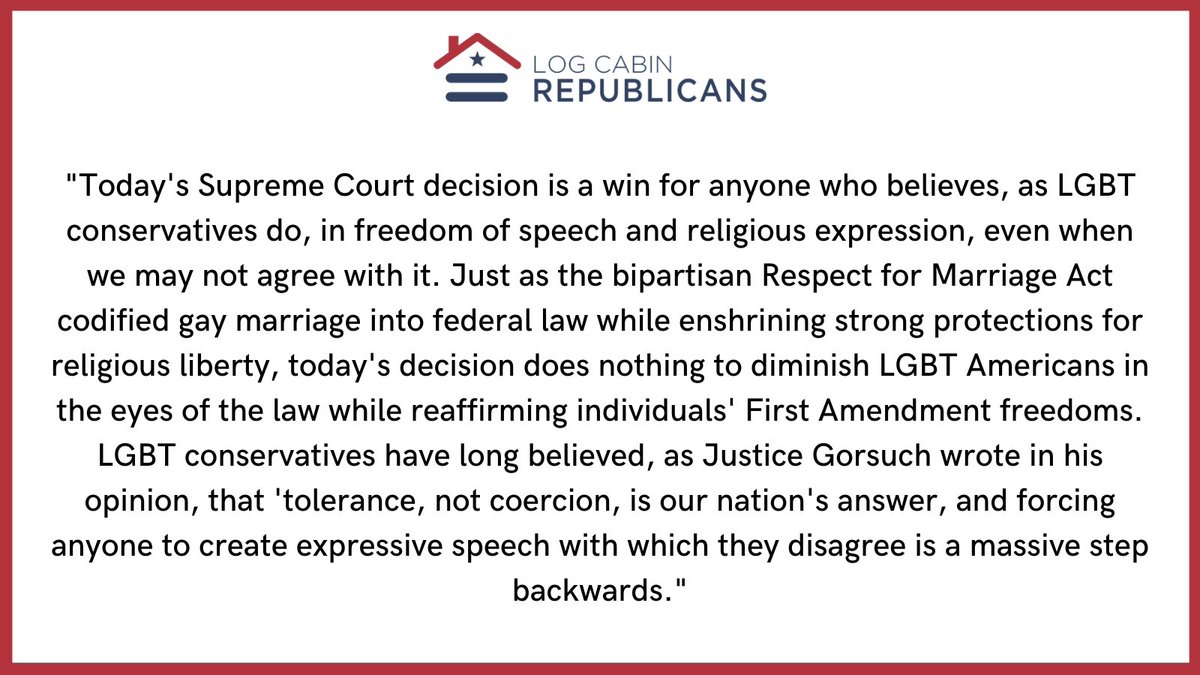 LOG CABIN
REPUBLICANS

"Today's Supreme Court decision is a win for anyone who believes, as LGBT conservatives do, in freedom of speech and religious expression, even when we may not agree with it. Just as the bipartisan Respect for Marriage Act codified gay marriage into federal law while enshrining strong protections for religious liberty, today's decision does nothing to diminish LGBT Americans in the eyes of the law while reaffirming individuals' First Amendment freedoms. LGBT conservatives have long believed, as Justice Gorsuch wrote in his opinion, that 'tolerance, not coercion, is our nation's answer, and forcing anyone to create expressive speech with which they disagree is a massive step backwards."